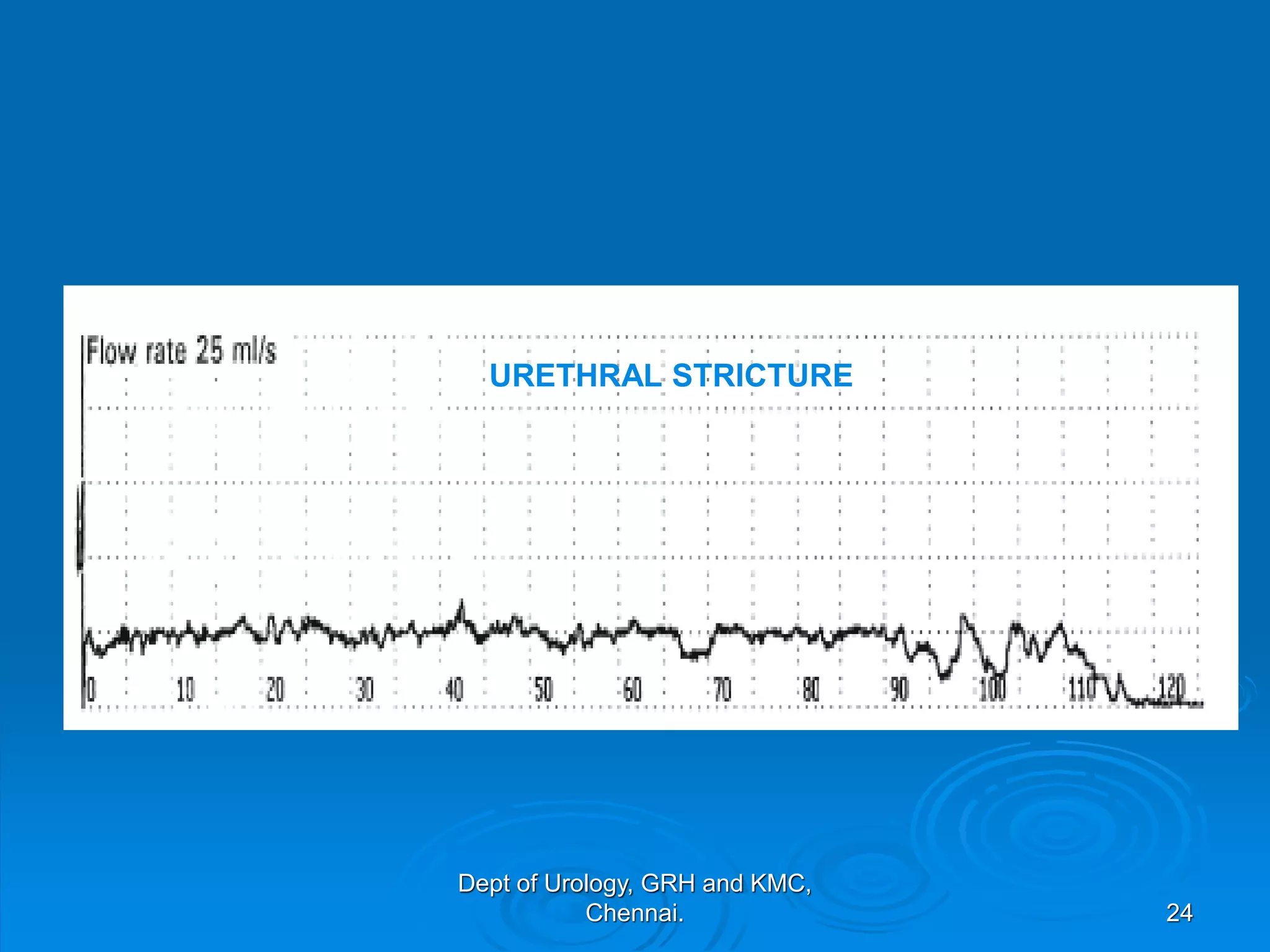 Flow rate 25 ml/s

URETHRAL STRICTURE

0 10 20 30 40 50 60 70 80 90 100 110 120

Dept of Urology, GRH and KMC, Chennai.

24